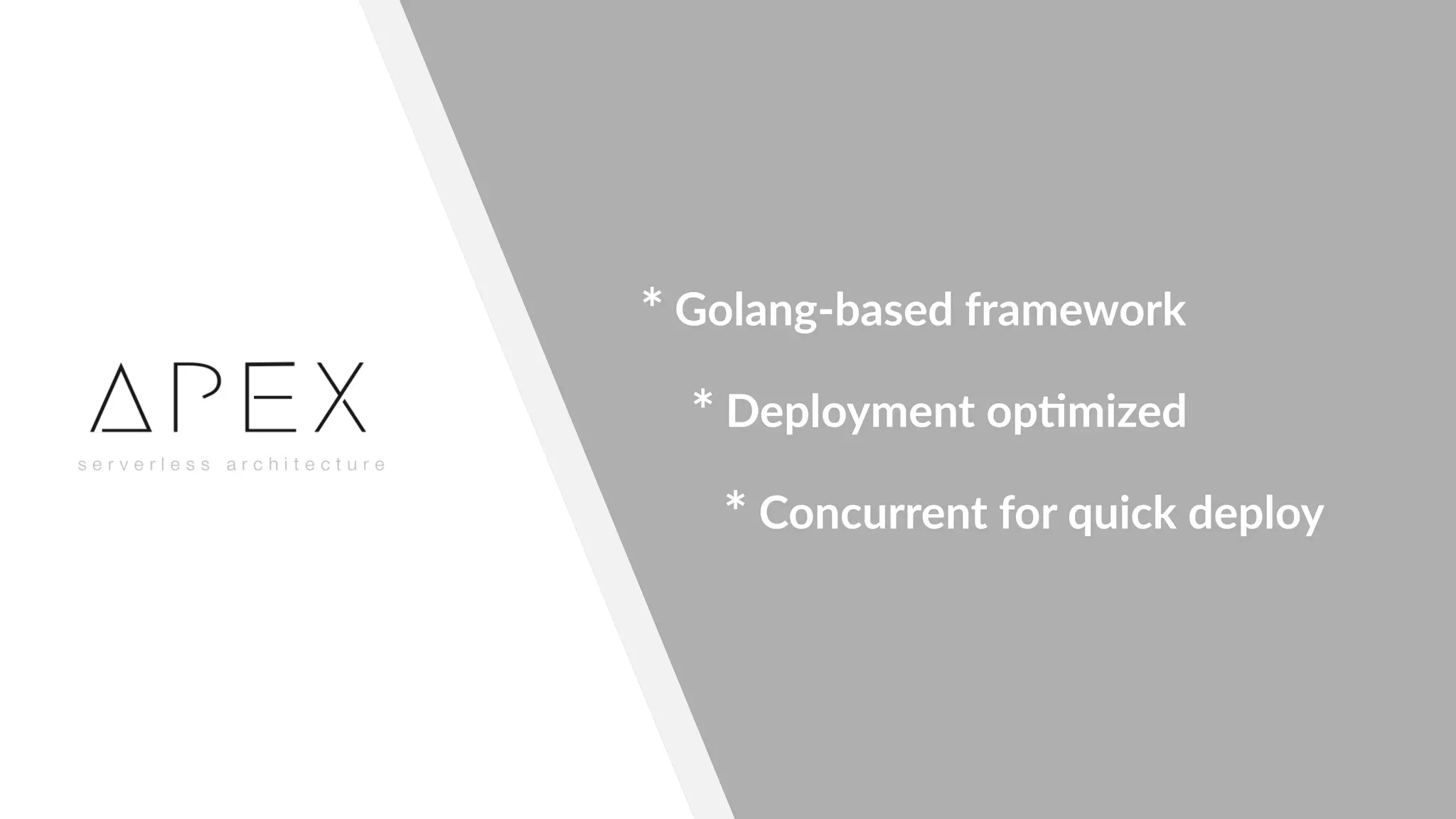 APEX
serverless architecture

* Golang-based framework

* Deployment optimized

* Concurrent for quick deploy